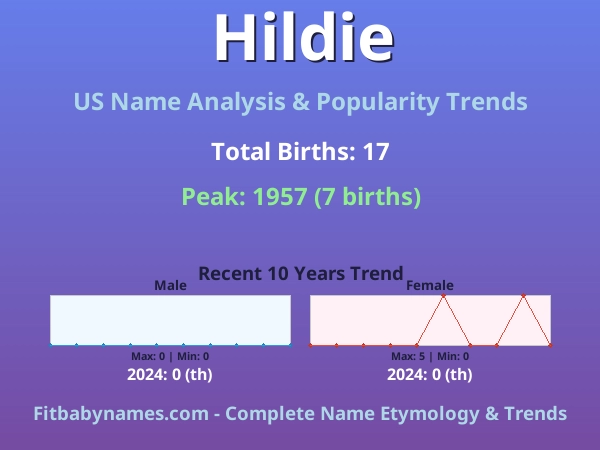 Hildie

US Name Analysis & Popularity Trends

Total Births: 17

Peak: 1957 (7 births)

Recent 10 Years Trend

Male

Max: 0 | Min: 0

2024: 0 (th)

Female

Max: 5 | Min: 0

2024: 0 (th)

Fitbabynames.com - Complete Name Etymology & Trends